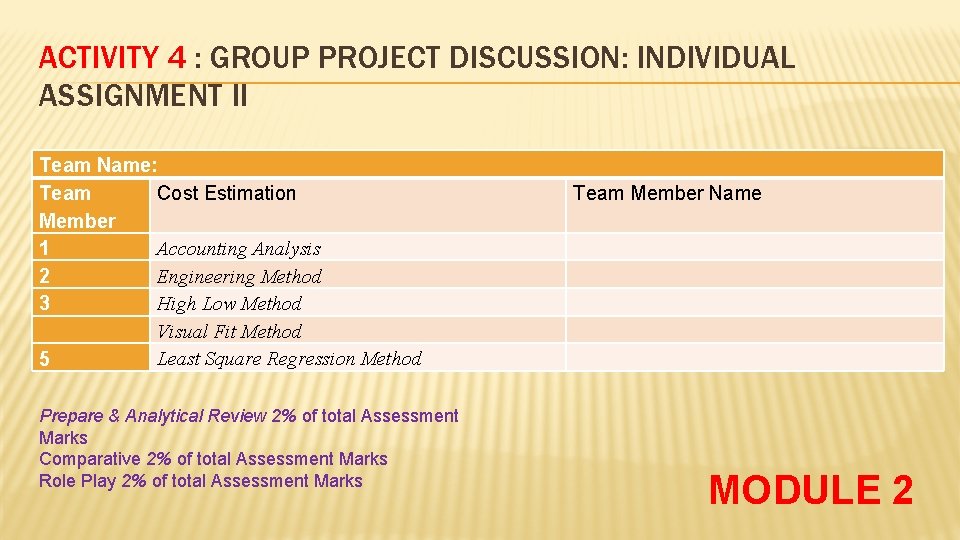 ACTIVITY 4 : GROUP PROJECT DISCUSSION: INDIVIDUAL ASSIGNMENT II

| Team Name: | | |
|---|---|---|
| Team Member | Cost Estimation | Team Member Name |
| 1 | Accounting Analysis | |
| 2 | Engineering Method | |
| 3 | High Low Method | |
| | Visual Fit Method | |
| 5 | Least Square Regression Method | |

Prepare & Analytical Review 2% of total Assessment Marks
Comparative 2% of total Assessment Marks
Role Play 2% of total Assessment Marks

MODULE 2